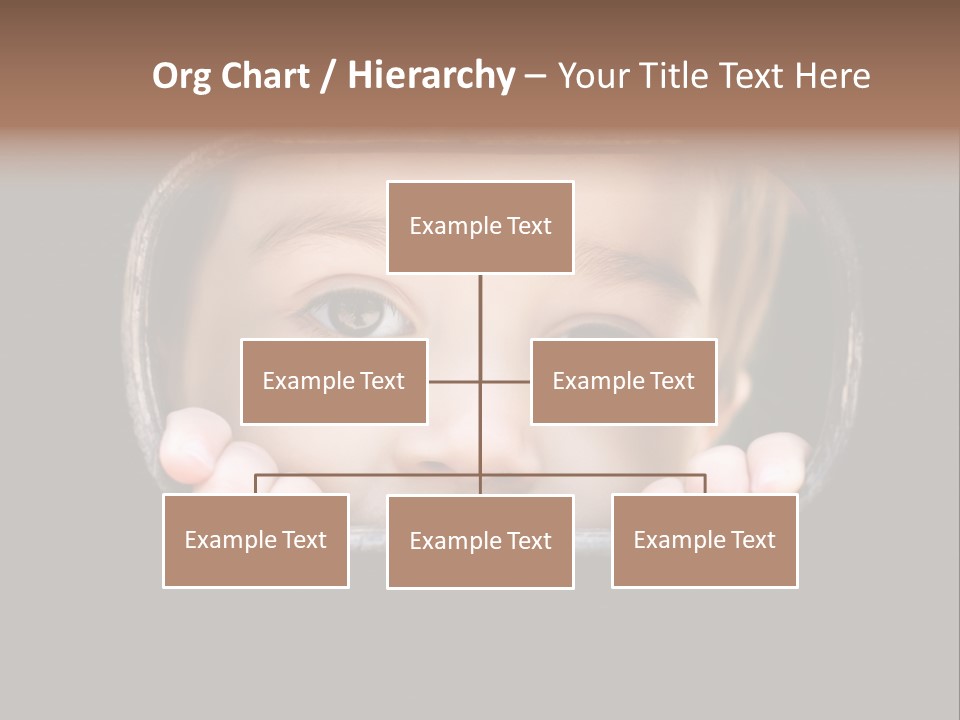 Org Chart / Hierarchy – Your Title Text Here

Example Text

Example Text

Example Text

Example Text

Example Text

Example Text